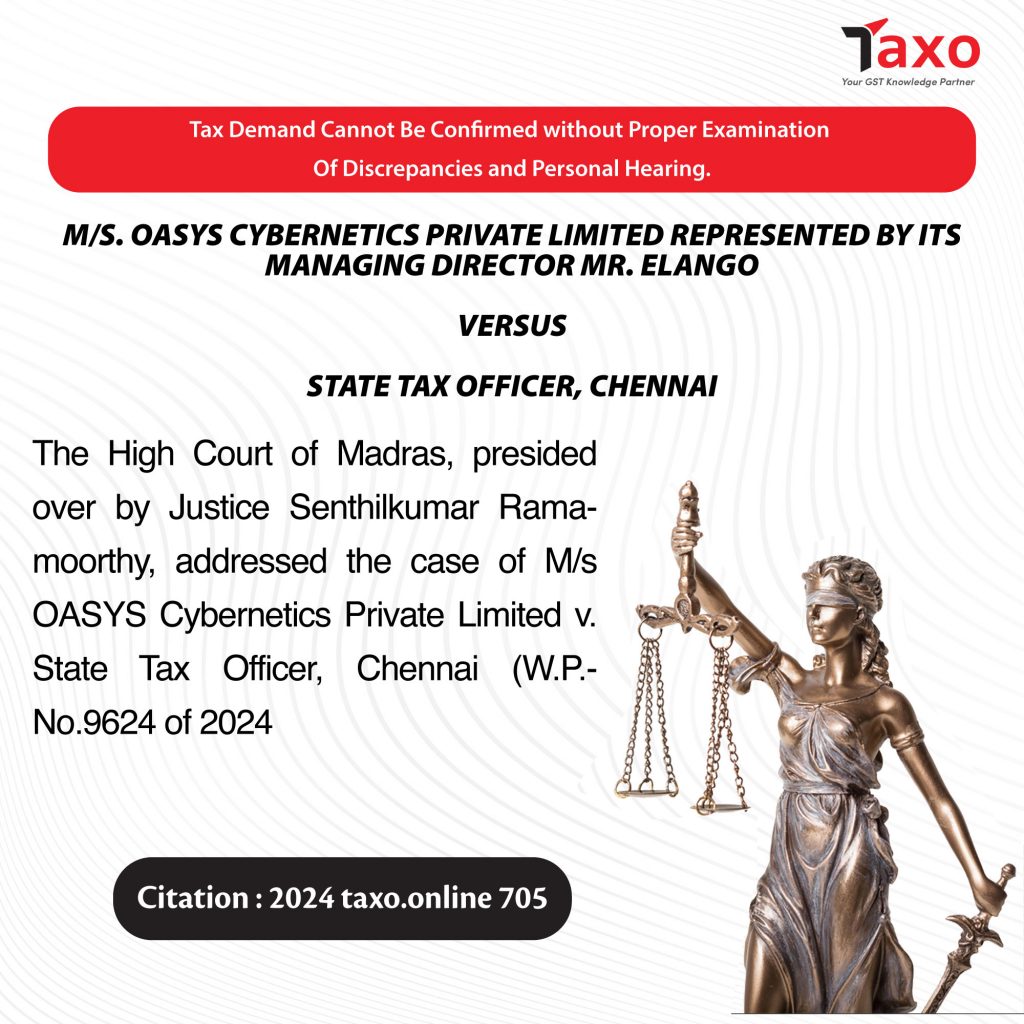 Taxo
Your GST Knowledge Partner

Tax Demand Cannot Be Confirmed without Proper Examination Of Discrepancies and Personal Hearing.

M/S. OASYS CYBERNETICS PRIVATE LIMITED REPRESENTED BY ITS MANAGING DIRECTOR MR. ELANGO

VERSUS

STATE TAX OFFICER, CHENNAI

The High Court of Madras, presided over by Justice Senthilkumar Ramamoorthy, addressed the case of M/s OASYS Cybernetics Private Limited v. State Tax Officer, Chennai (W.P.-No.9624 of 2024

Citation : 2024 taxo.online 705